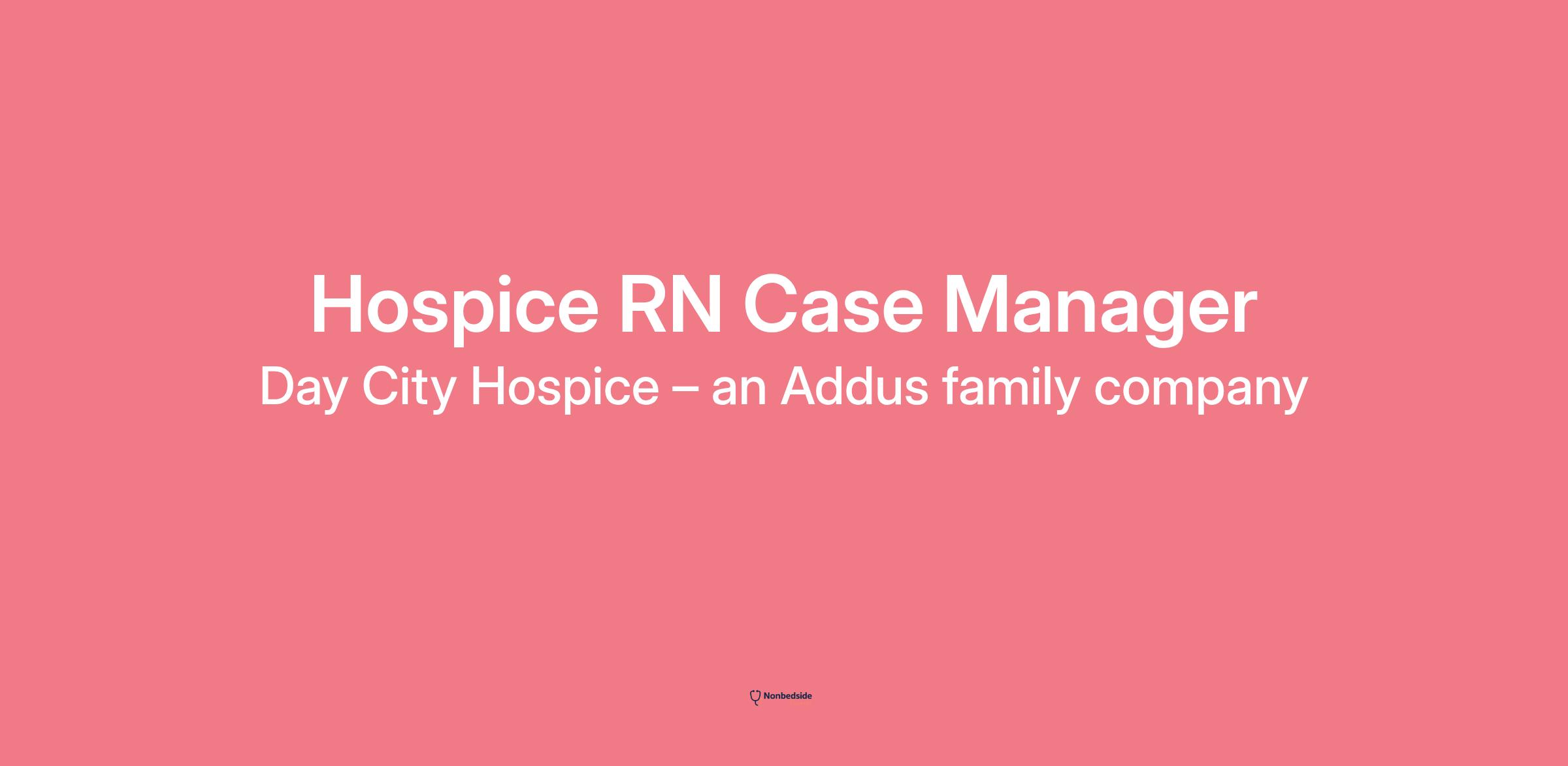 Hospice RN Case Manager
Day City Hospice – an Addus family company

Nonbedside